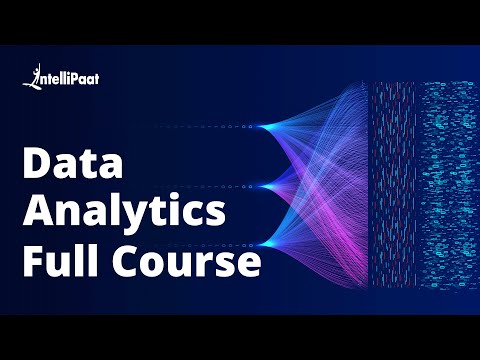 IntelliPaat

Data Analytics Full Course